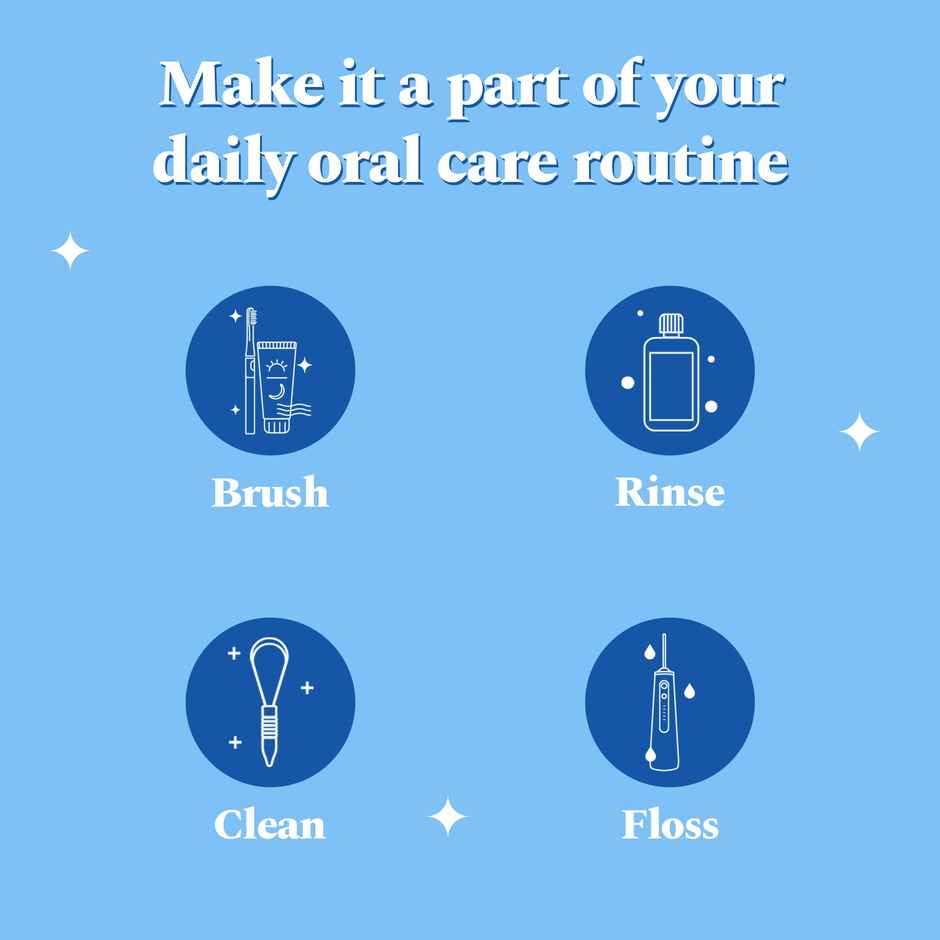 Make it a part of your daily oral care routine

Brush

Rinse

Clean

Floss